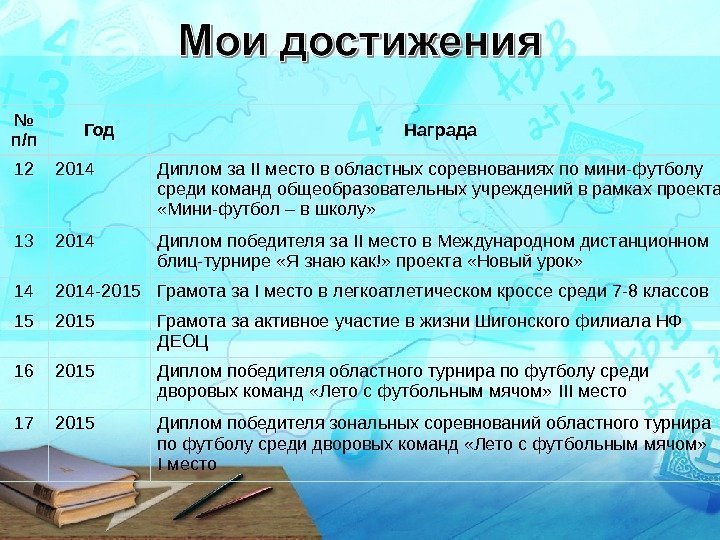 Мои достижения

| № п/п | Год | Награда |
|---|---|---|
| 12 | 2014 | Диплом за II место в областных соревнованиях по мини-футболу среди команд общеобразовательных учреждений в рамках проекта «Мини-футбол – в школу» |
| 13 | 2014 | Диплом победителя за II место в Международном дистанционном блиц-турнире «Я знаю как!» проекта «Новый урок» |
| 14 | 2014-2015 | Грамота за I место в легкоатлетическом кроссе среди 7-8 классов |
| 15 | 2015 | Грамота за активное участие в жизни Шигонского филиала НФ ДЕОЦ |
| 16 | 2015 | Диплом победителя областного турнира по футболу среди дворовых команд «Лето с футбольным мячом» III место |
| 17 | 2015 | Диплом победителя зональных соревнований областного турнира по футболу среди дворовых команд «Лето с футбольным мячом» I место |